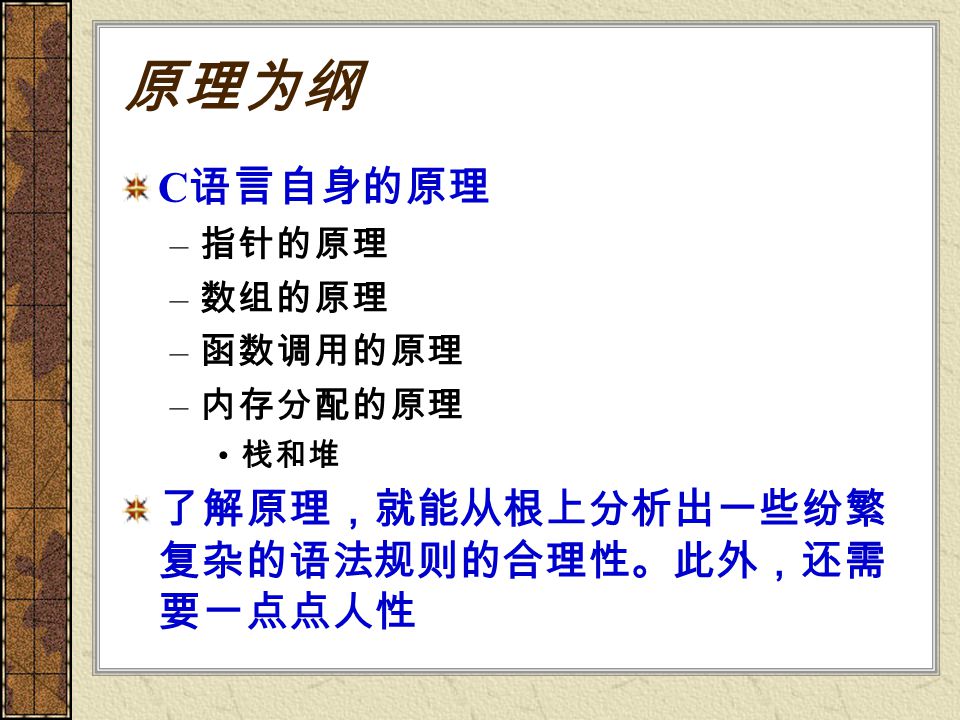 原理为纲

C语言自身的原理

– 指针的原理
– 数组的原理
– 函数调用的原理
– 内存分配的原理
  • 栈和堆

了解原理，就能从根上分析出一些纷繁复杂的语法规则的合理性。此外，还需要一点点人性